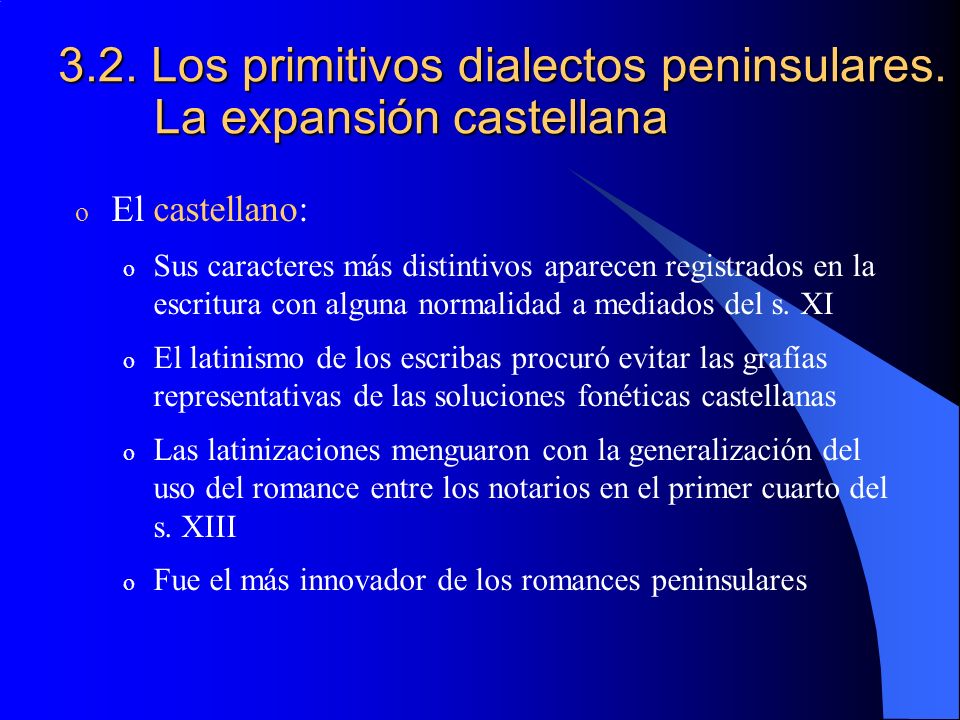 3.2. Los primitivos dialectos peninsulares. La expansión castellana

o El castellano:

o Sus caracteres más distintivos aparecen registrados en la escritura con alguna normalidad a mediados del s. XI

o El latinismo de los escribas procuró evitar las grafías representativas de las soluciones fonéticas castellanas

o Las latinizaciones menguaron con la generalización del uso del romance entre los notarios en el primer cuarto del s. XIII

o Fue el más innovador de los romances peninsulares